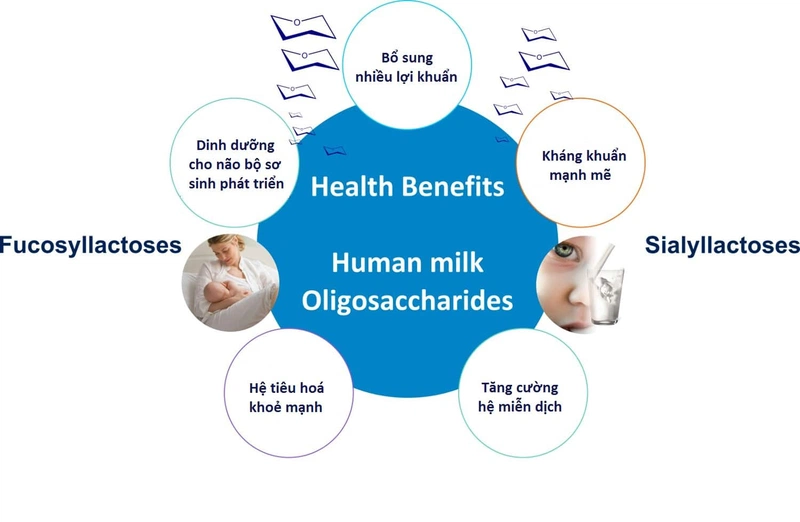 Bổ sung nhiều lợi khuẩn

Dinh dưỡng cho não bộ sơ sinh phát triển

Kháng khuẩn mạnh mẽ

Health Benefits

Fucosyllactoses

Human milk Oligosaccharides

Sialyllactoses

Hệ tiêu hoá khoẻ mạnh

Tăng cường hệ miễn dịch